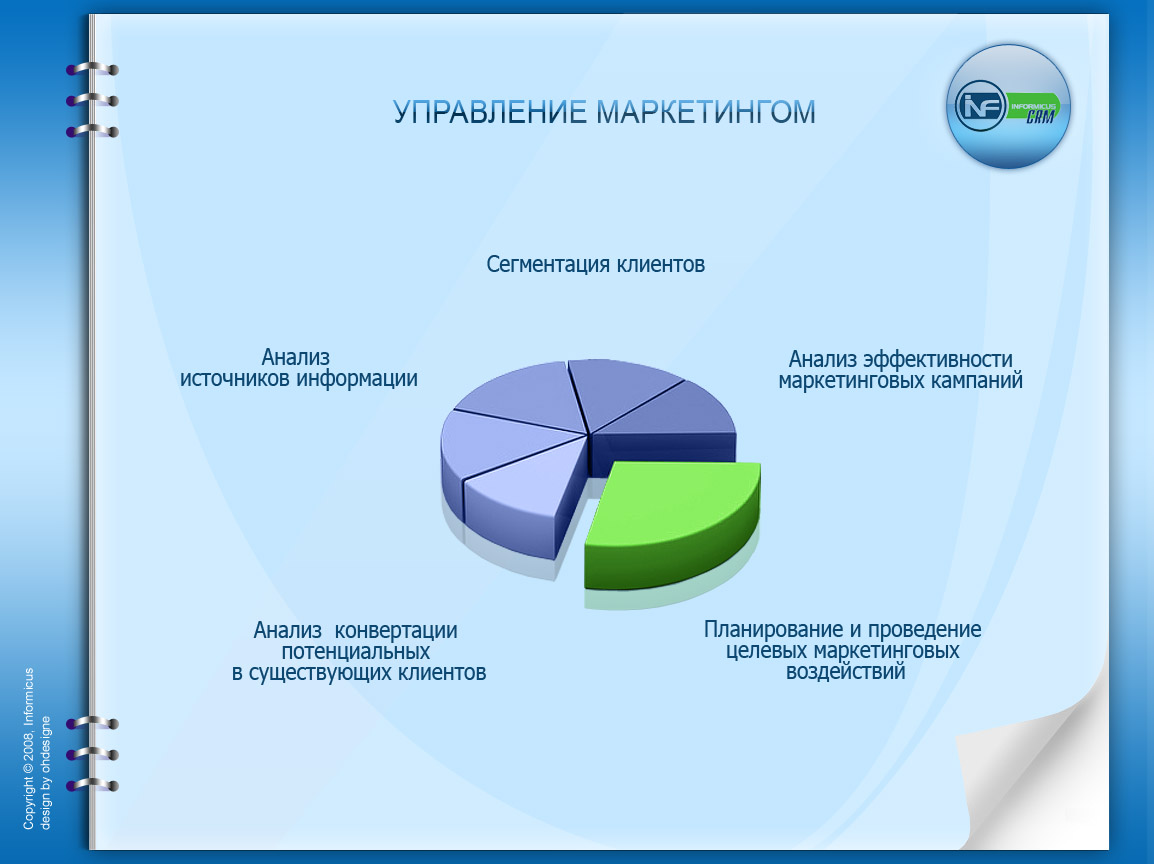 УПРАВЛЕНИЕ МАРКЕТИНГОМ

INF INFORMICUS CRM

Сегментация клиентов

Анализ источников информации

Анализ эффективности маркетинговых кампаний

Анализ конвертации потенциальных в существующих клиентов

Планирование и проведение целевых маркетинговых воздействий

Copyright © 2008, Informicus
design by ohdesigne